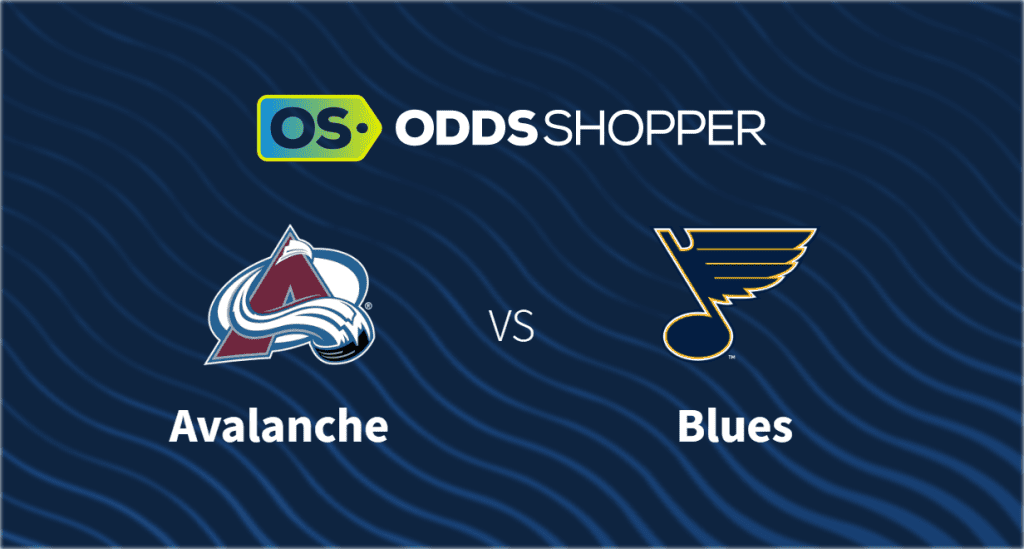 OS ODDSSHOPPER

VS

Avalanche

Blues